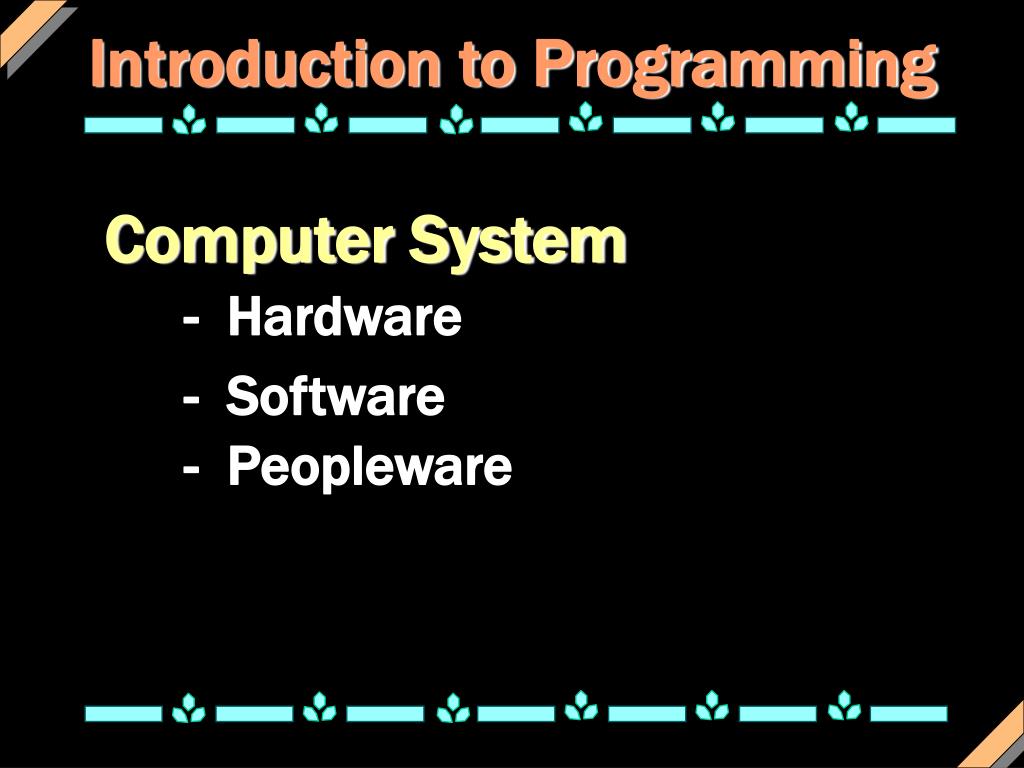 Introduction to Programming

Computer System

- Hardware
- Software
- Peopleware